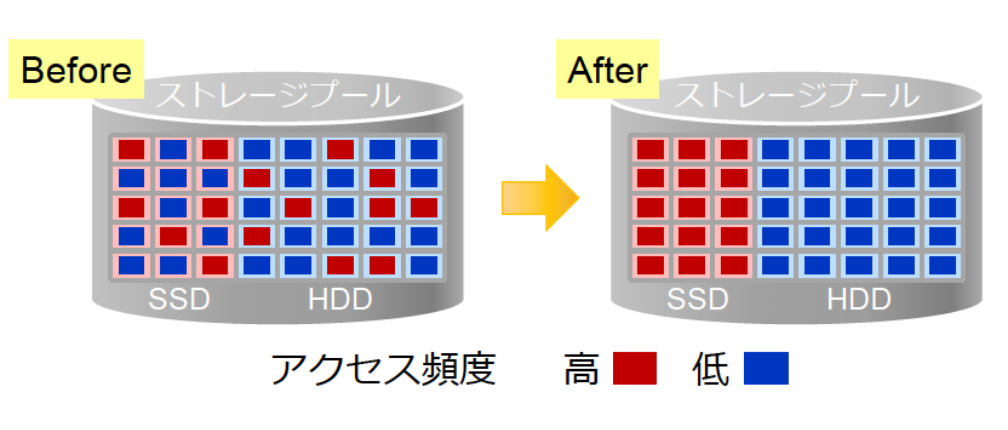 Before

ストレージプール

SSD HDD

After

ストレージプール

SSD HDD

アクセス頻度 高 低